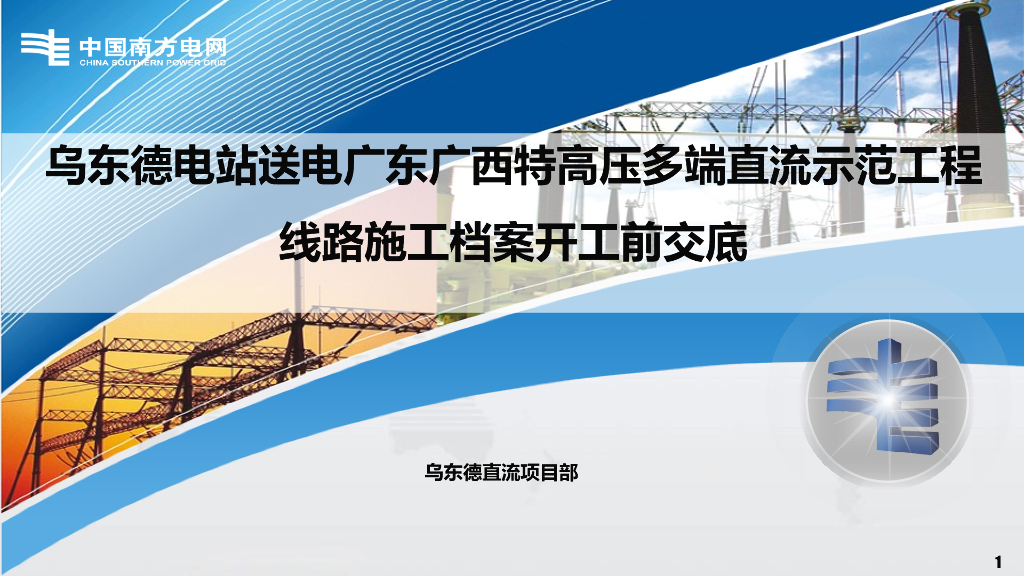 中国南方电网
CHINA SOUTHERN POWER GRID

乌东德电站送电广东广西特高压多端直流示范工程

线路施工档案开工前交底

乌东德直流项目部

1